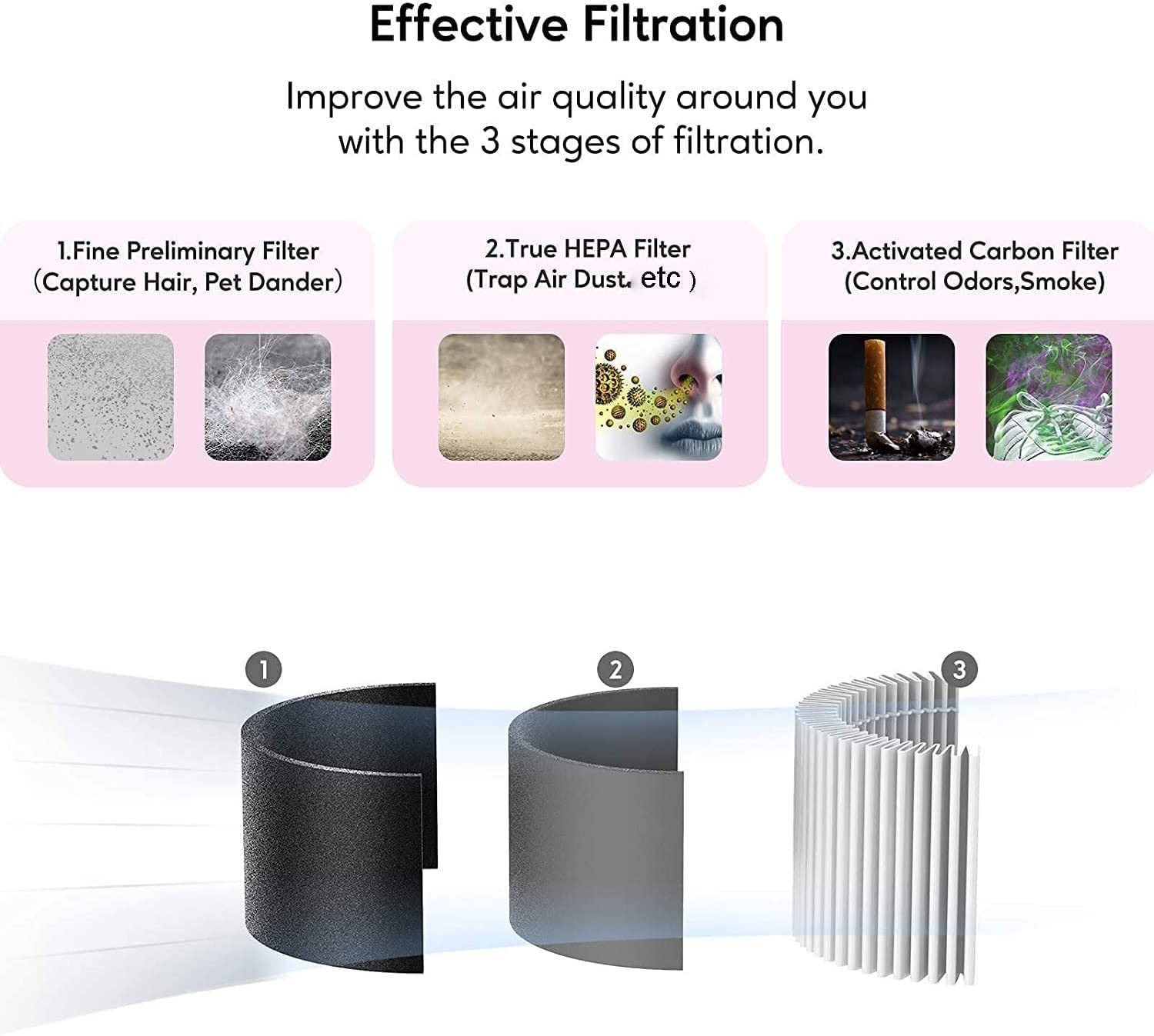 Effective Filtration

Improve the air quality around you with the 3 stages of filtration.

1.Fine Preliminary Filter (Capture Hair, Pet Dander)

2.True HEPA Filter (Trap Air Dust. etc )

3.Activated Carbon Filter (Control Odors,Smoke)

1

2

3